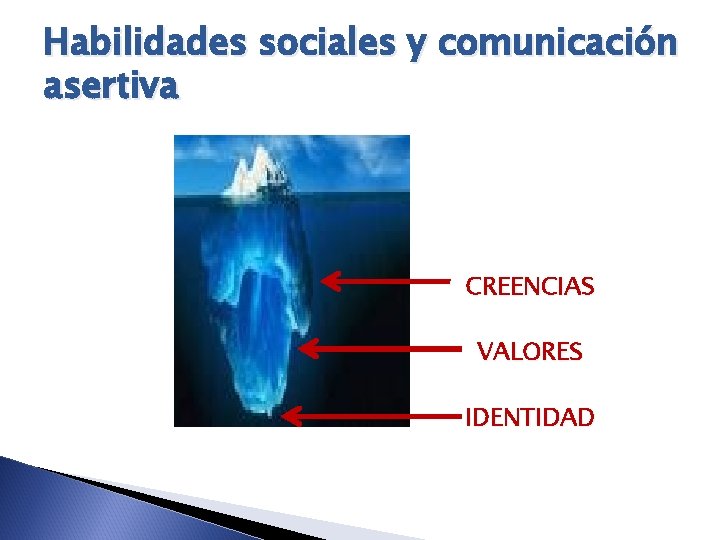 Habilidades sociales y comunicación asertiva

CREENCIAS

VALORES

IDENTIDAD